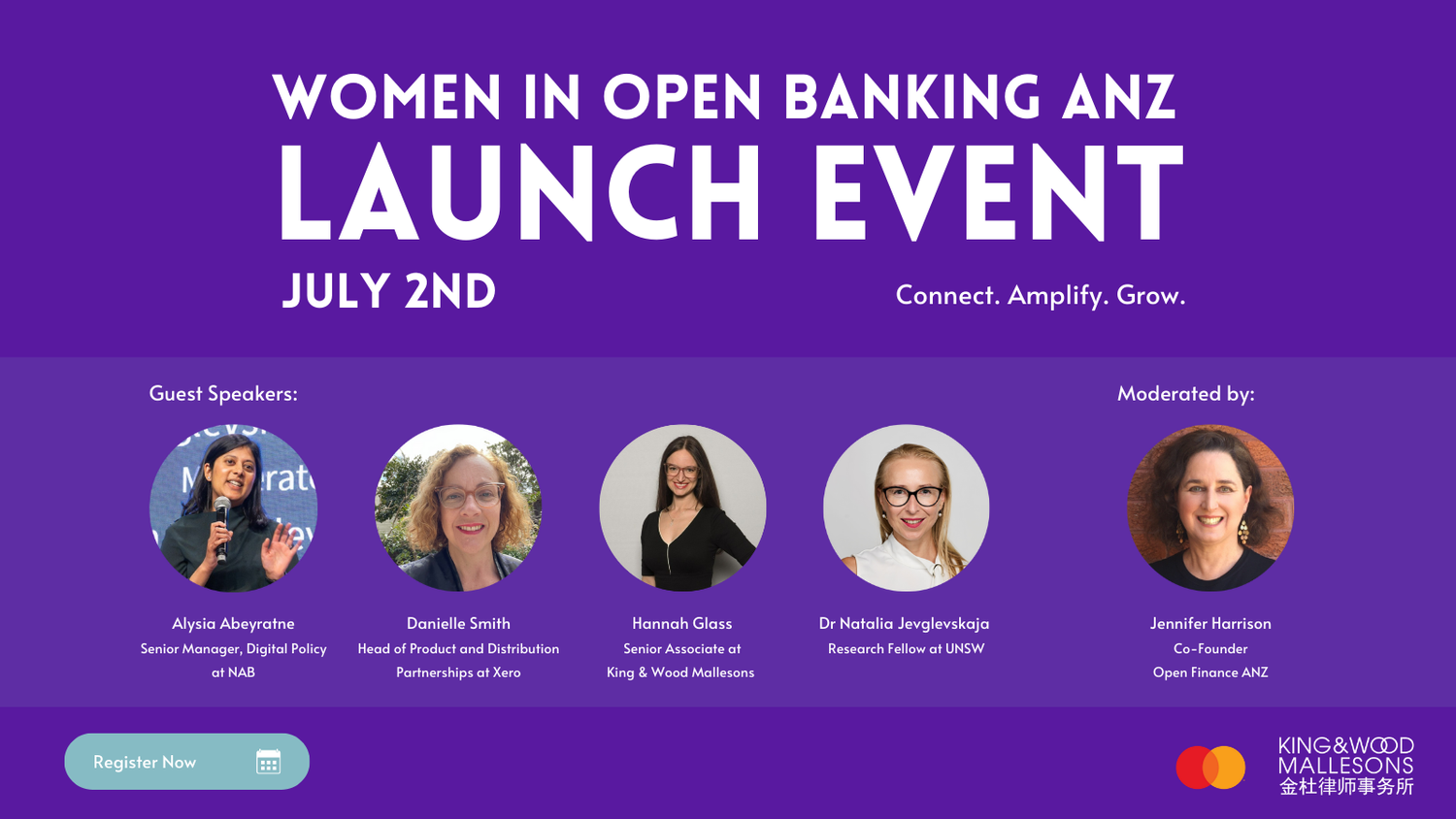 WOMEN IN OPEN BANKING ANZ
LAUNCH EVENT
JULY 2ND

Connect. Amplify. Grow.

Guest Speakers:

Moderated by:

Alysia Abeyratne
Senior Manager, Digital Policy at NAB

Danielle Smith
Head of Product and Distribution Partnerships at Xero

Hannah Glass
Senior Associate at King & Wood Mallesons

Dr Natalia Jevglevskaja
Research Fellow at UNSW

Jennifer Harrison
Co-Founder
Open Finance ANZ

Register Now

KING&WOOD MALLESONS
金杜律师事务所